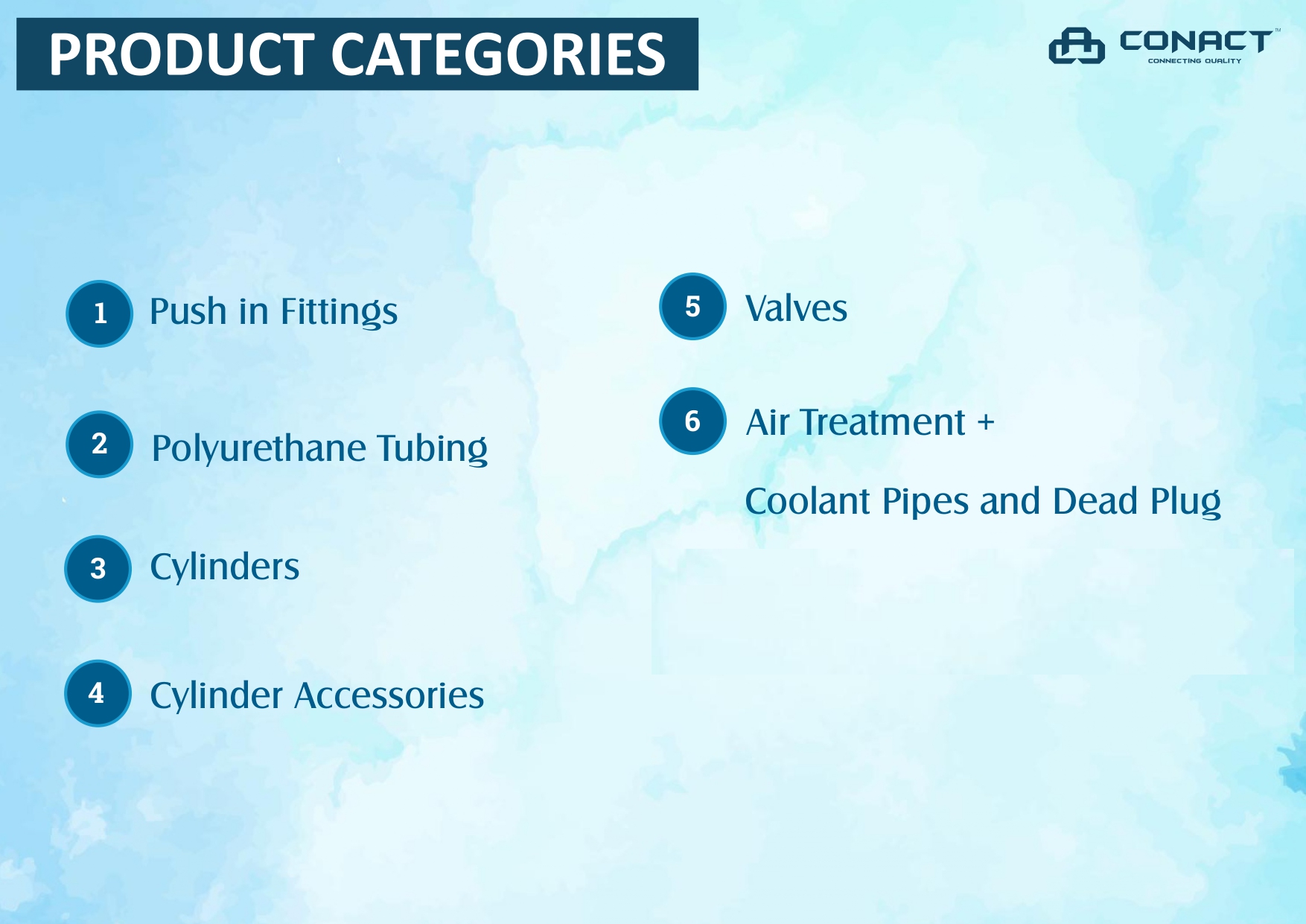 PRODUCT CATEGORIES

CONACT™
CONNECTING QUALITY

1 Push in Fittings

2 Polyurethane Tubing

3 Cylinders

4 Cylinder Accessories

5 Valves

6 Air Treatment +

Coolant Pipes and Dead Plug